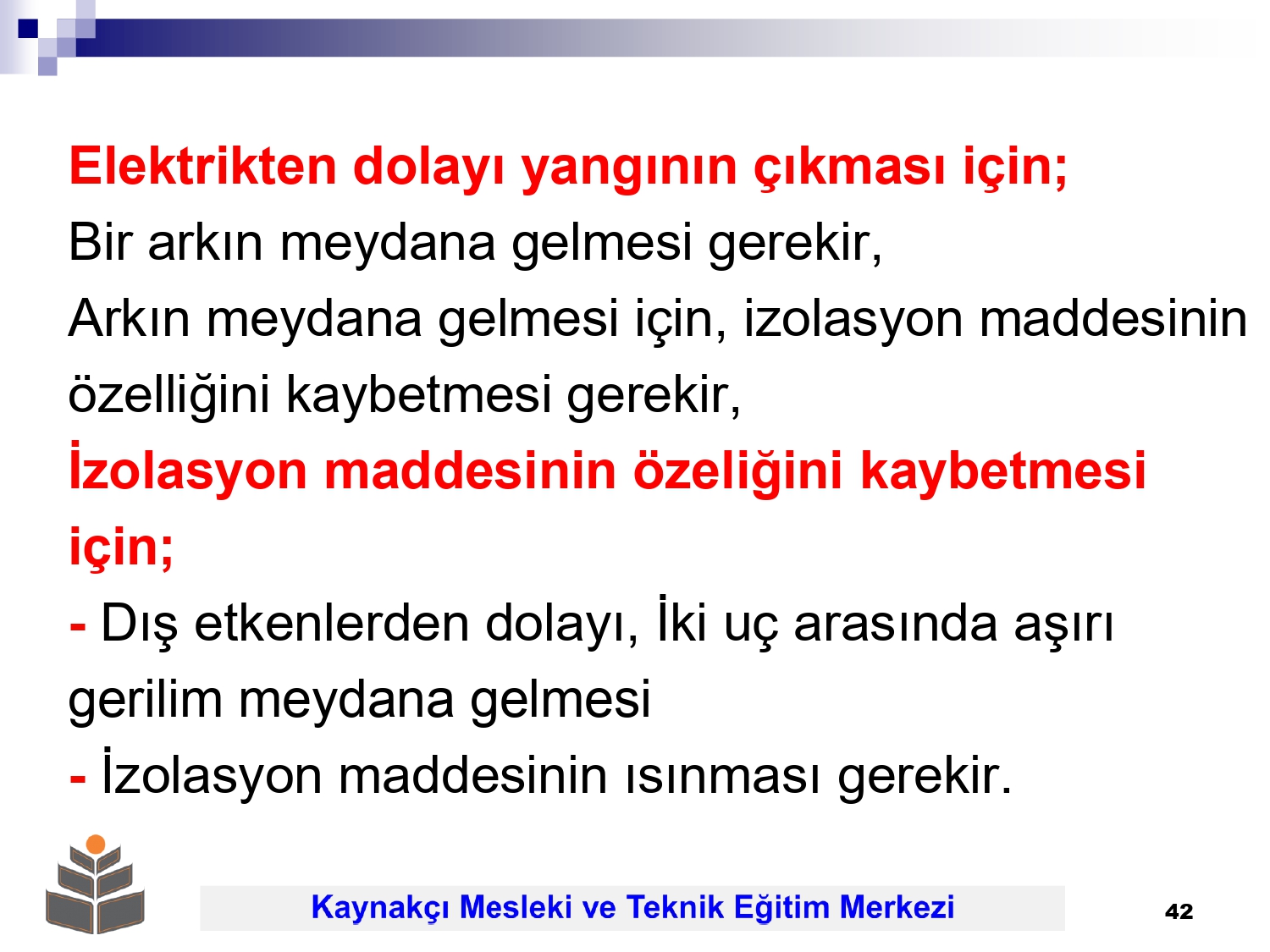 Elektrikten dolayı yangının çıkması için;
Bir arkın meydana gelmesi gerekir,
Arkın meydana gelmesi için, izolasyon maddesinin özelliğini kaybetmesi gerekir,
İzolasyon maddesinin özeliğini kaybetmesi için;
- Dış etkenlerden dolayı, İki uç arasında aşırı gerilim meydana gelmesi
- İzolasyon maddesinin ısınması gerekir.

Kaynakçı Mesleki ve Teknik Eğitim Merkezi

42